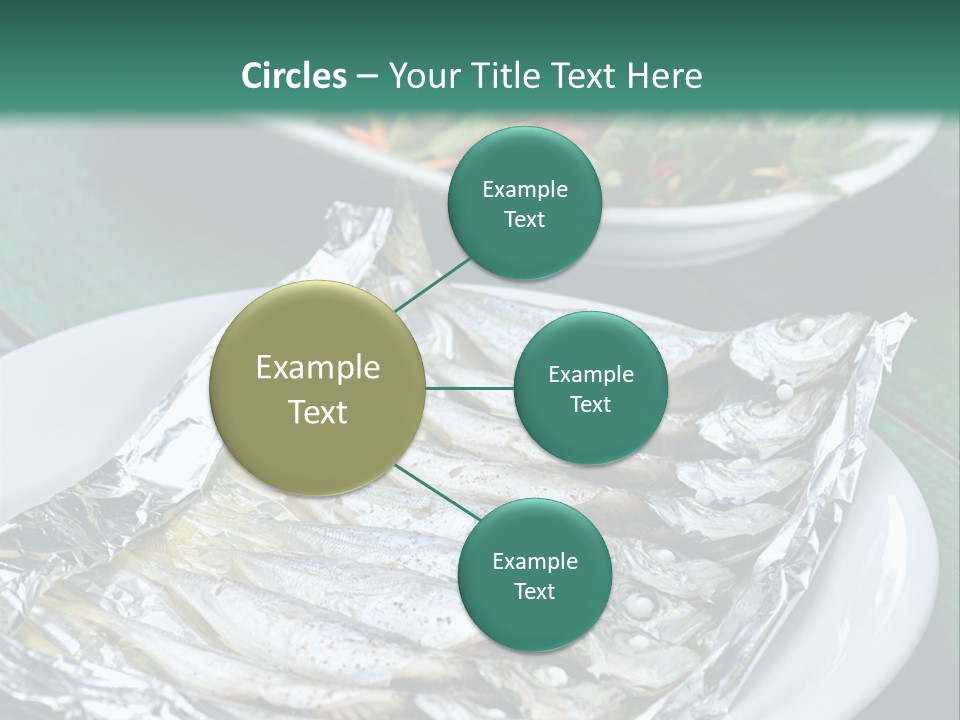 Circles – Your Title Text Here

Example Text

Example Text

Example Text

Example Text